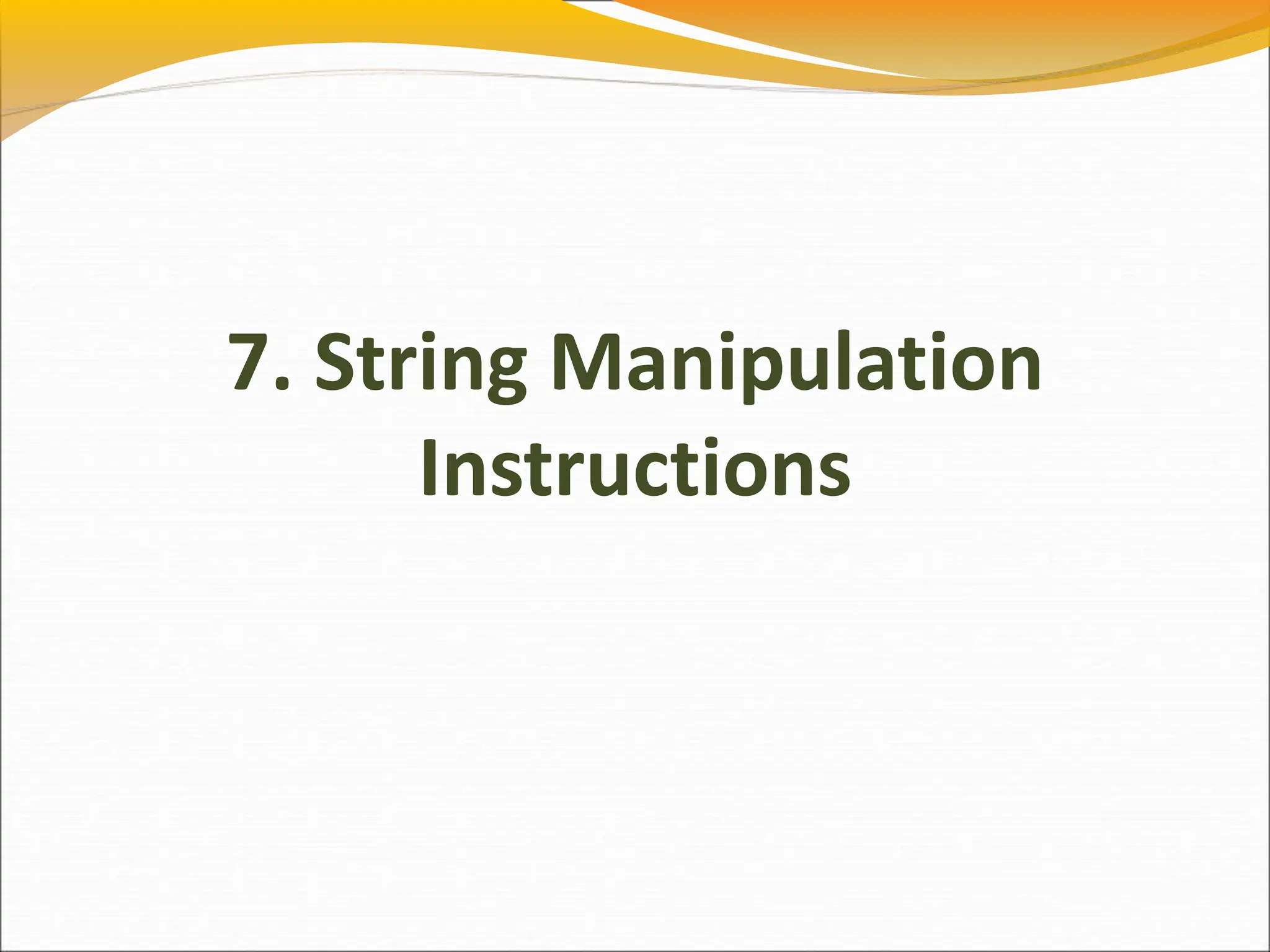 7. String Manipulation Instructions